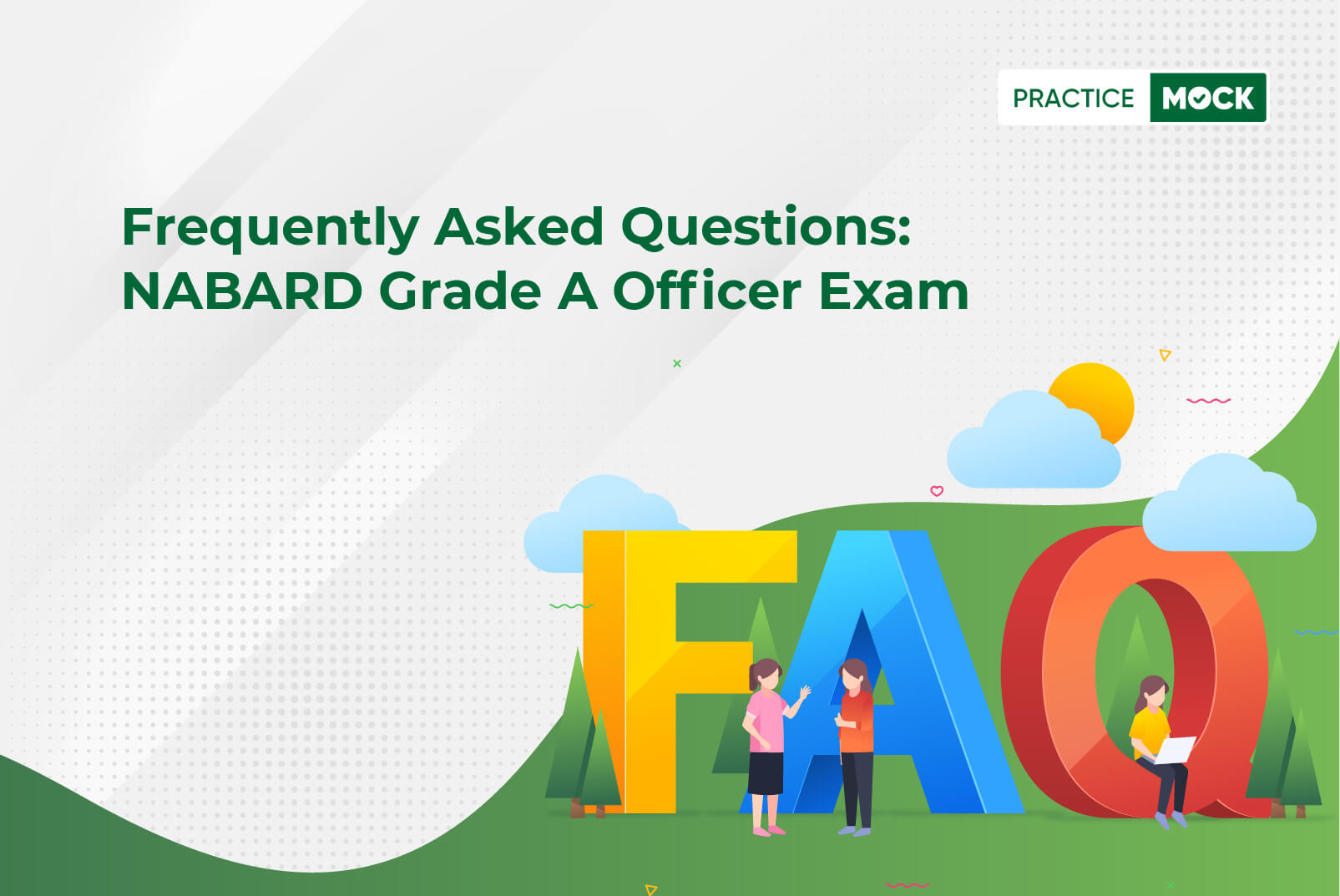 PRACTICE MOCK

Frequently Asked Questions:
NABARD Grade A Officer Exam

FAQ